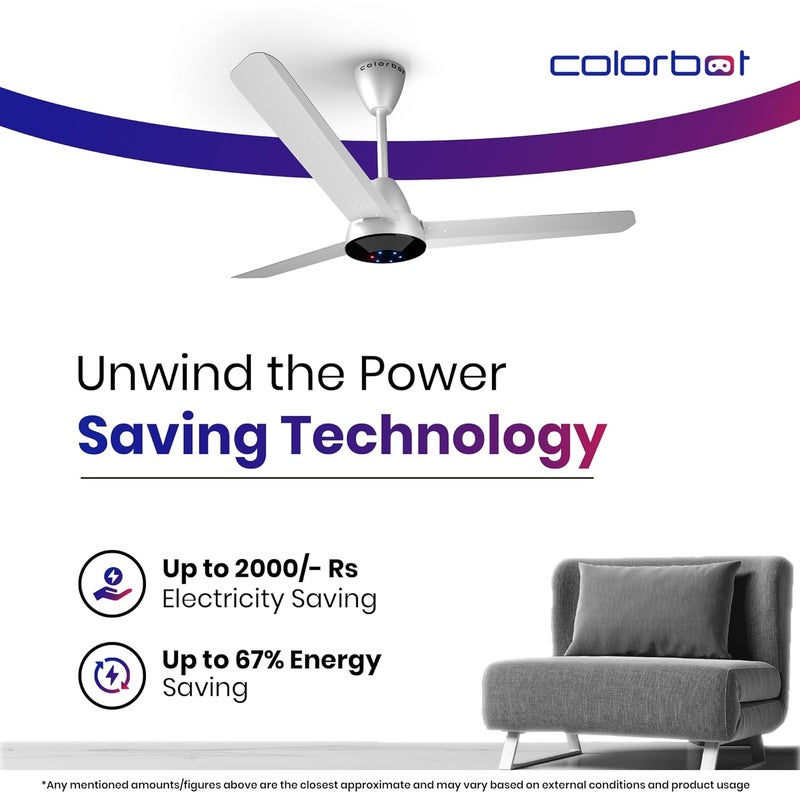 colorbot

colorbot

Unwind the Power
Saving Technology

Up to 2000/- Rs
Electricity Saving

Up to 67% Energy
Saving

*Any mentioned amounts/figures above are the closest approximate and may vary based on external conditions and product usage